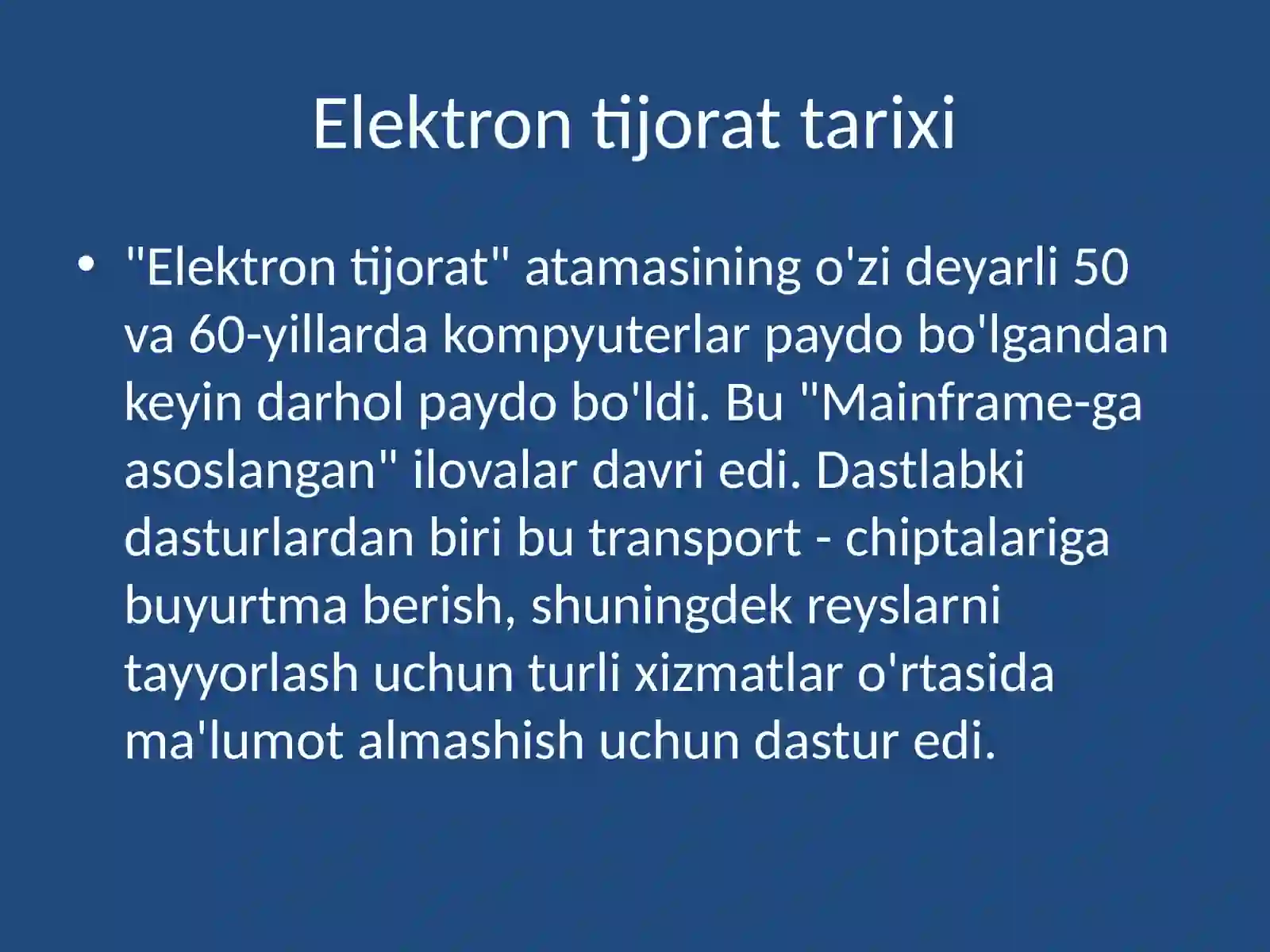 Elektron tijorat tarixi

• "Elektron tijorat" atamasining o'zi deyarli 50 va 60-yillarda kompyuterlar paydo bo'lgandan keyin darhol paydo bo'ldi. Bu "Mainframe-ga asoslangan" ilovalar davri edi. Dastlabki dasturlardan biri bu transport - chiptalariga buyurtma berish, shuningdek reyslarni tayyorlash uchun turli xizmatlar o'rtasida ma'lumot almashish uchun dastur edi.